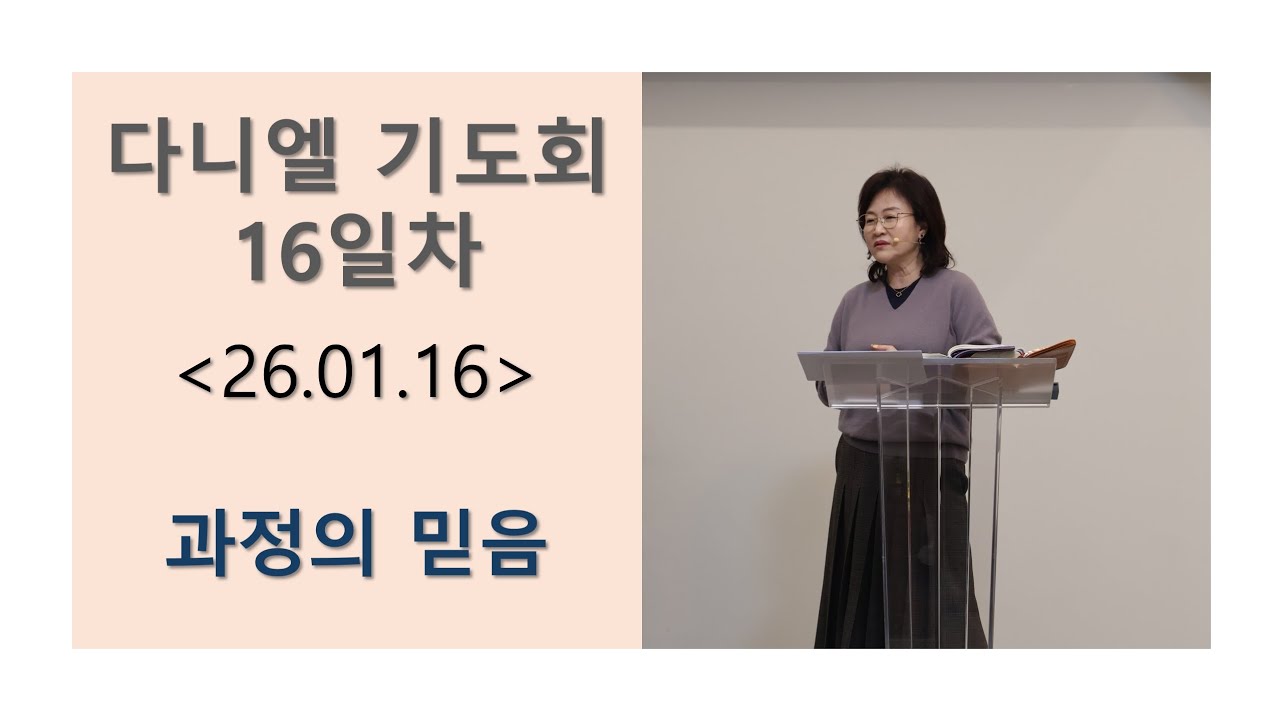 다니엘 기도회
16일차

<26.01.16>

과정의 믿음